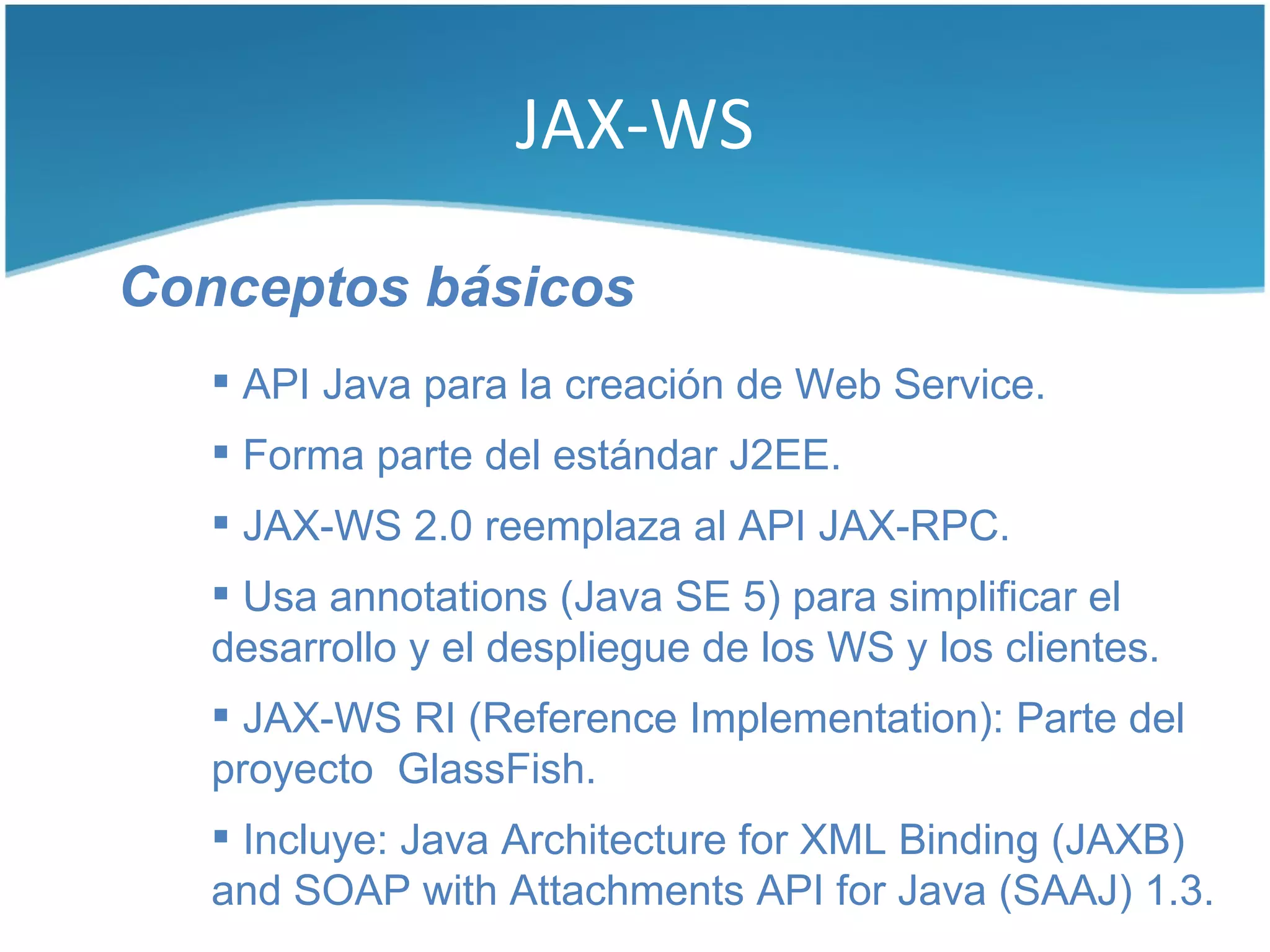 JAX-WS

Conceptos básicos

▪ API Java para la creación de Web Service.

▪ Forma parte del estándar J2EE.

▪ JAX-WS 2.0 reemplaza al API JAX-RPC.

▪ Usa annotations (Java SE 5) para simplificar el desarrollo y el despliegue de los WS y los clientes.

▪ JAX-WS RI (Reference Implementation): Parte del proyecto GlassFish.

▪ Incluye: Java Architecture for XML Binding (JAXB) and SOAP with Attachments API for Java (SAAJ) 1.3.